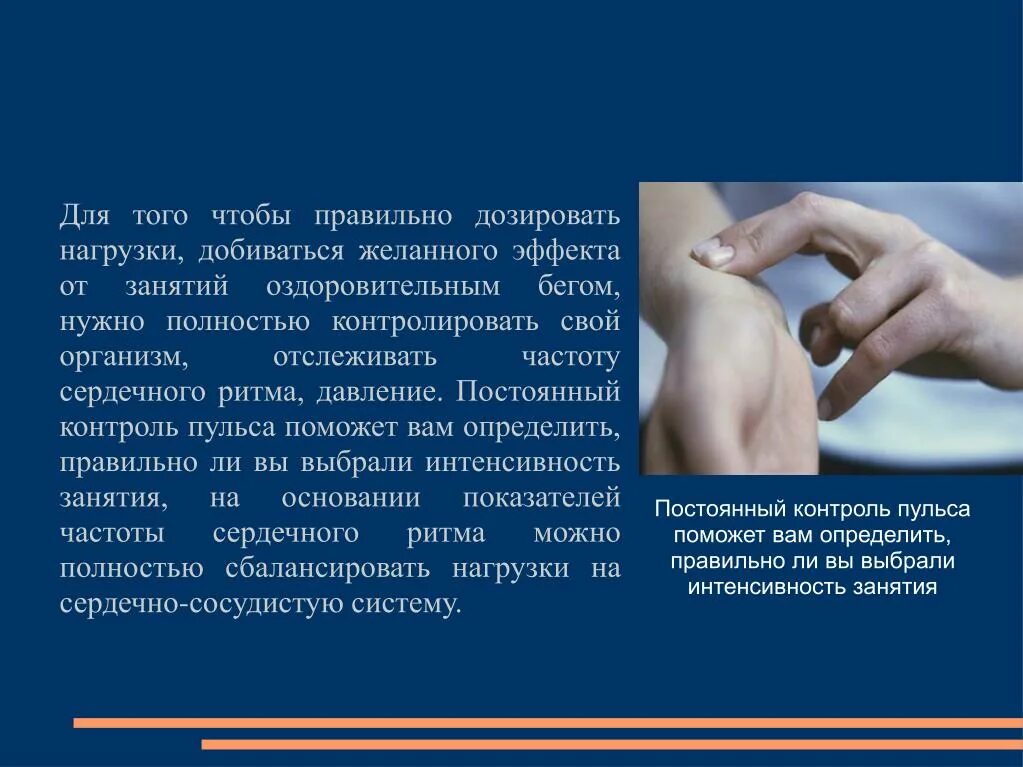 Для того чтобы правильно дозировать нагрузки, добиваться желанного эффекта от занятий оздоровительным бегом, нужно полностью контролировать свой организм, отслеживать частоту сердечного ритма, давление. Постоянный контроль пульса поможет вам определить, правильно ли вы выбрали интенсивность занятия, на основании показателей частоты сердечного ритма можно полностью сбалансировать нагрузки на сердечно-сосудистую систему.

Постоянный контроль пульса поможет вам определить, правильно ли вы выбрали интенсивность занятия